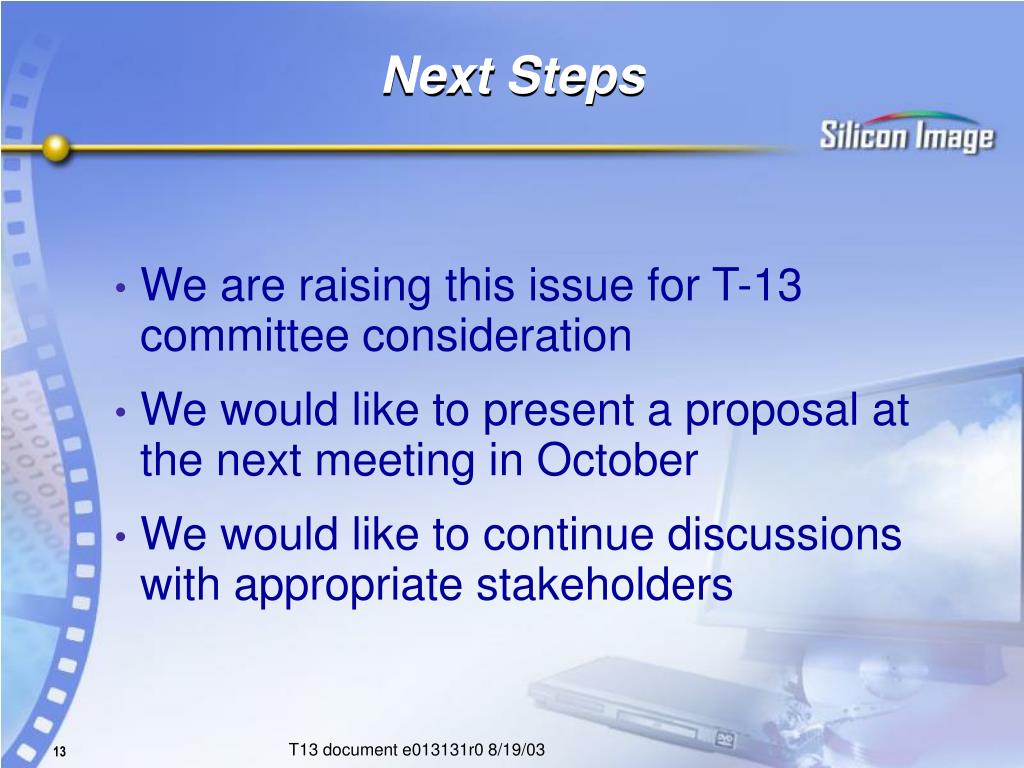 Next Steps

Silicon Image

• We are raising this issue for T-13 committee consideration

• We would like to present a proposal at the next meeting in October

• We would like to continue discussions with appropriate stakeholders

13

T13 document e013131r0 8/19/03